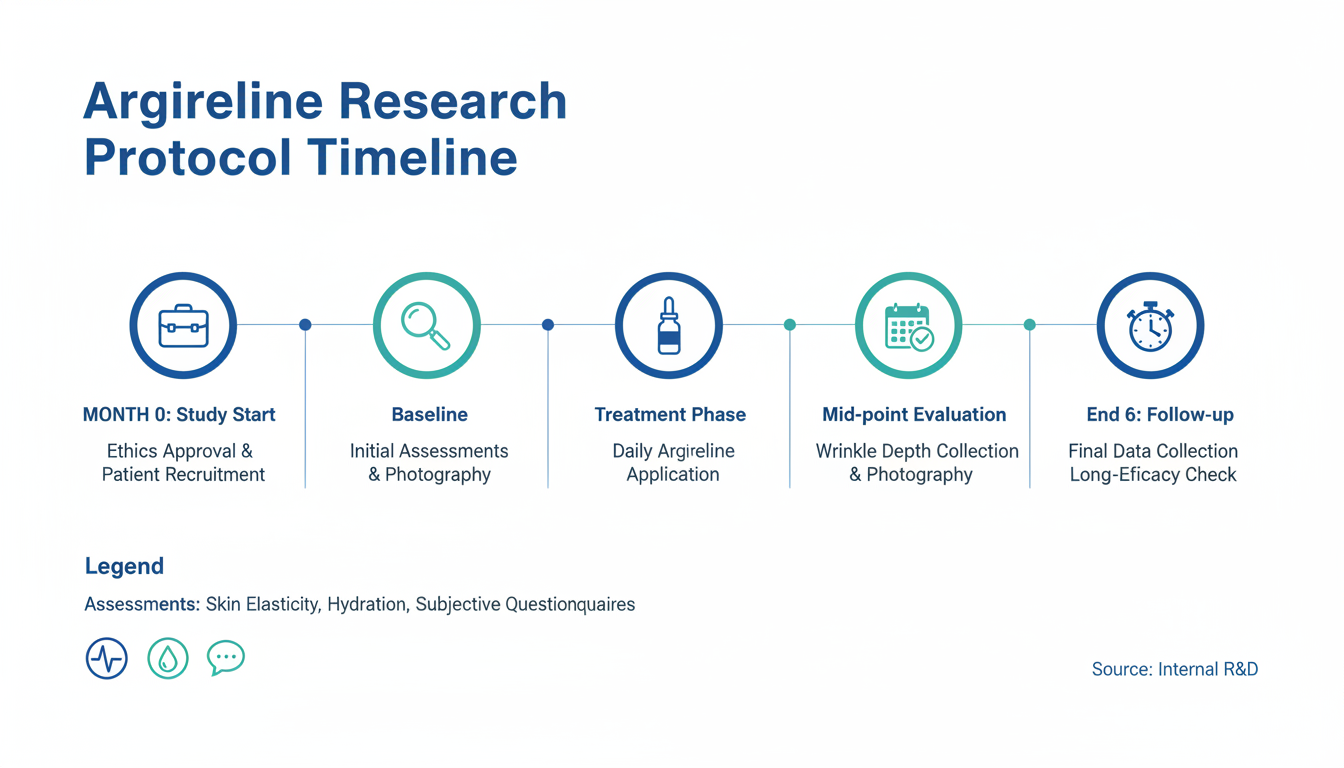 Argireline Research Protocol Timeline

MONTH 0: Study Start
Ethics Approval & Patient Recruitment

Baseline
Initial Assessments & Photography

Treatment Phase
Daily Argireline Application

Mid-point Evaluation
Wrinkle Depth Collection & Photography

End 6: Follow-up
Final Data Collection Long-Eficacy Check

Legend
Assessments: Skin Elasticity, Hydration, Subjective Questionquaires

Source: Internal R&D